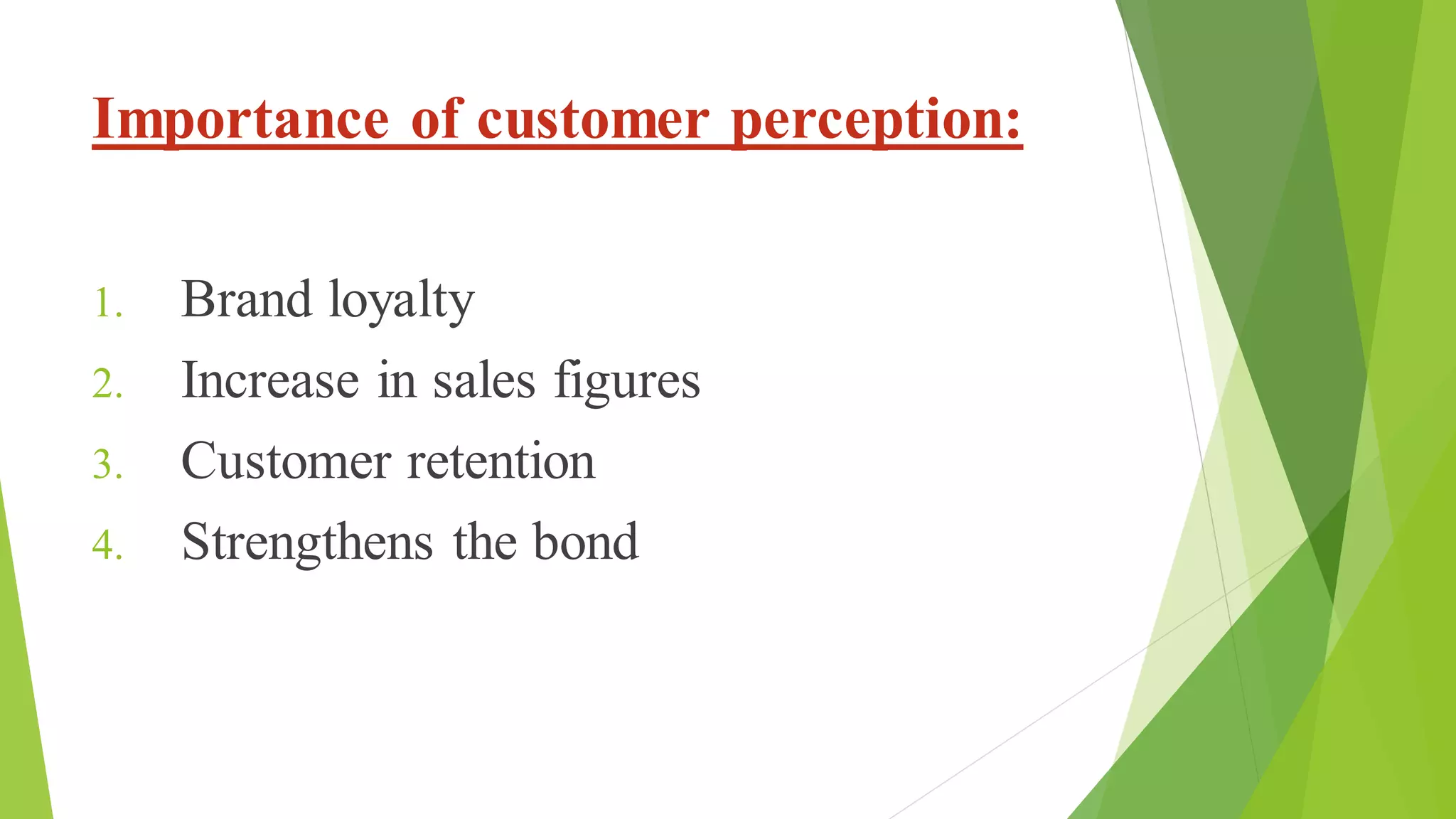 Importance of customer perception:

1. Brand loyalty
2. Increase in sales figures
3. Customer retention
4. Strengthens the bond